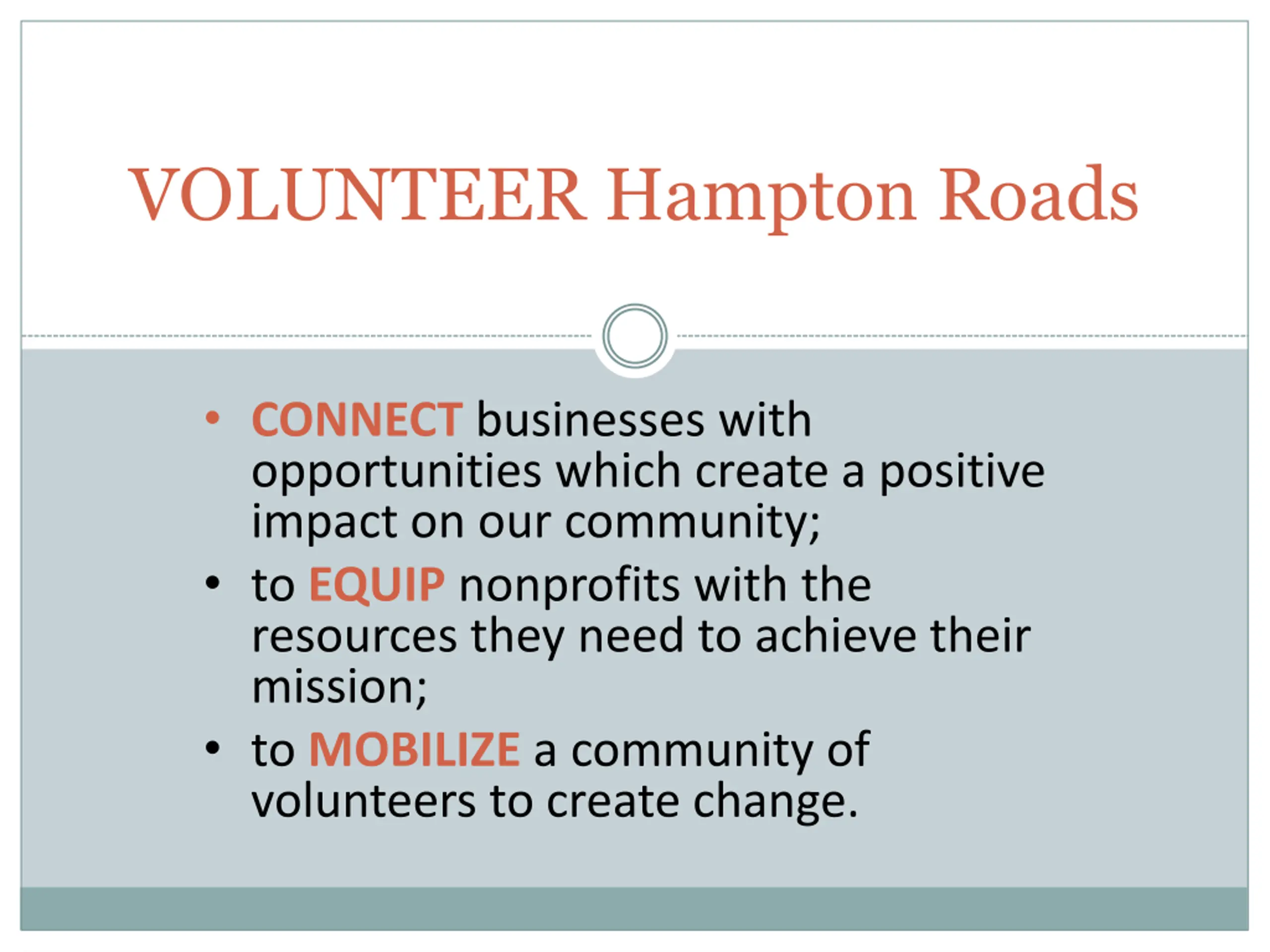 VOLUNTEER Hampton Roads

• CONNECT businesses with opportunities which create a positive impact on our community;
• to EQUIP nonprofits with the resources they need to achieve their mission;
• to MOBILIZE a community of volunteers to create change.